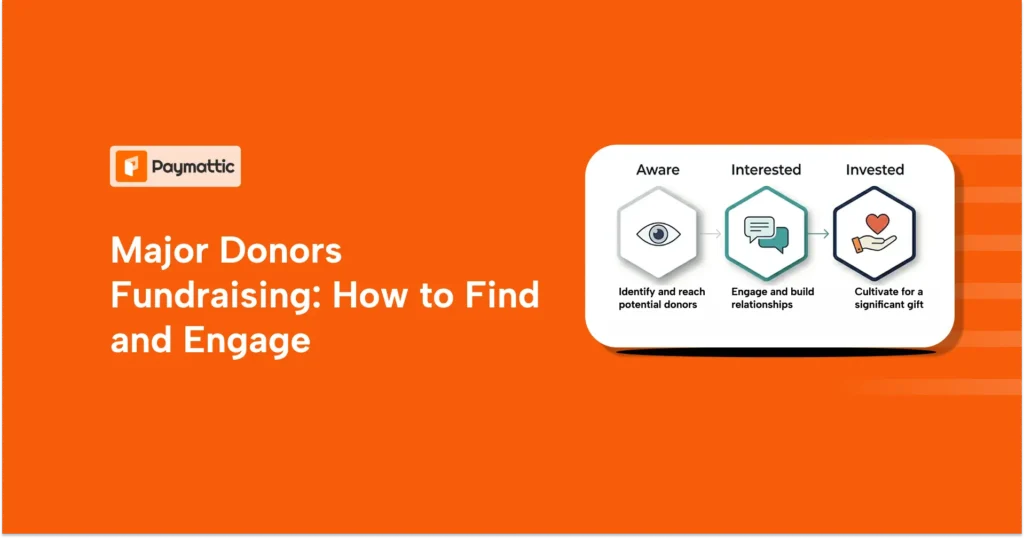 Paymattic

Major Donors Fundraising: How to Find and Engage

Aware

Identify and reach potential donors

Interested

Engage and build relationships

Invested

Cultivate for a significant gift